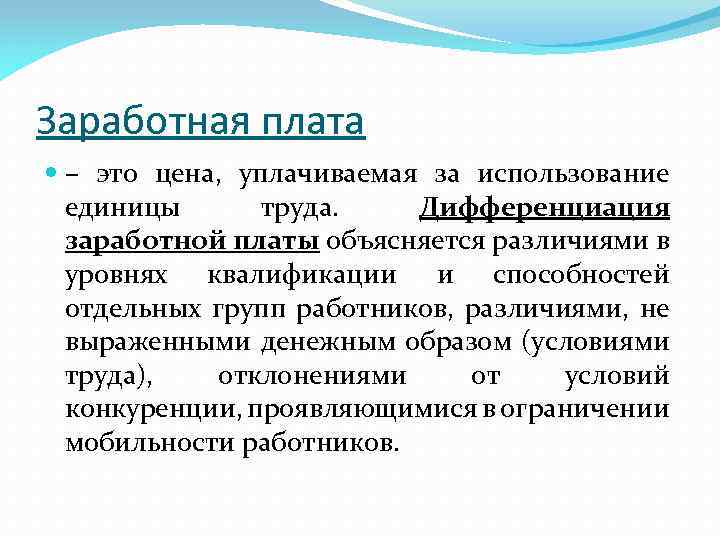 Заработная плата

– это цена, уплачиваемая за использование единицы труда. Дифференциация заработной платы объясняется различиями в уровнях квалификации и способностей отдельных групп работников, различиями, не выраженными денежным образом (условиями труда), отклонениями от условий конкуренции, проявляющимися в ограничении мобильности работников.